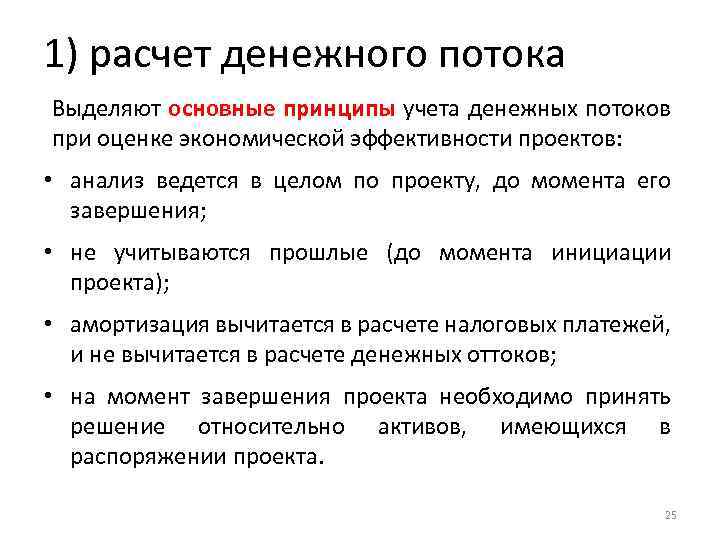 1) расчет денежного потока

Выделяют основные принципы учета денежных потоков при оценке экономической эффективности проектов:

• анализ ведется в целом по проекту, до момента его завершения;

• не учитываются прошлые (до момента инициации проекта);

• амортизация вычитается в расчете налоговых платежей, и не вычитается в расчете денежных оттоков;

• на момент завершения проекта необходимо принять решение относительно активов, имеющихся в распоряжении проекта.

25